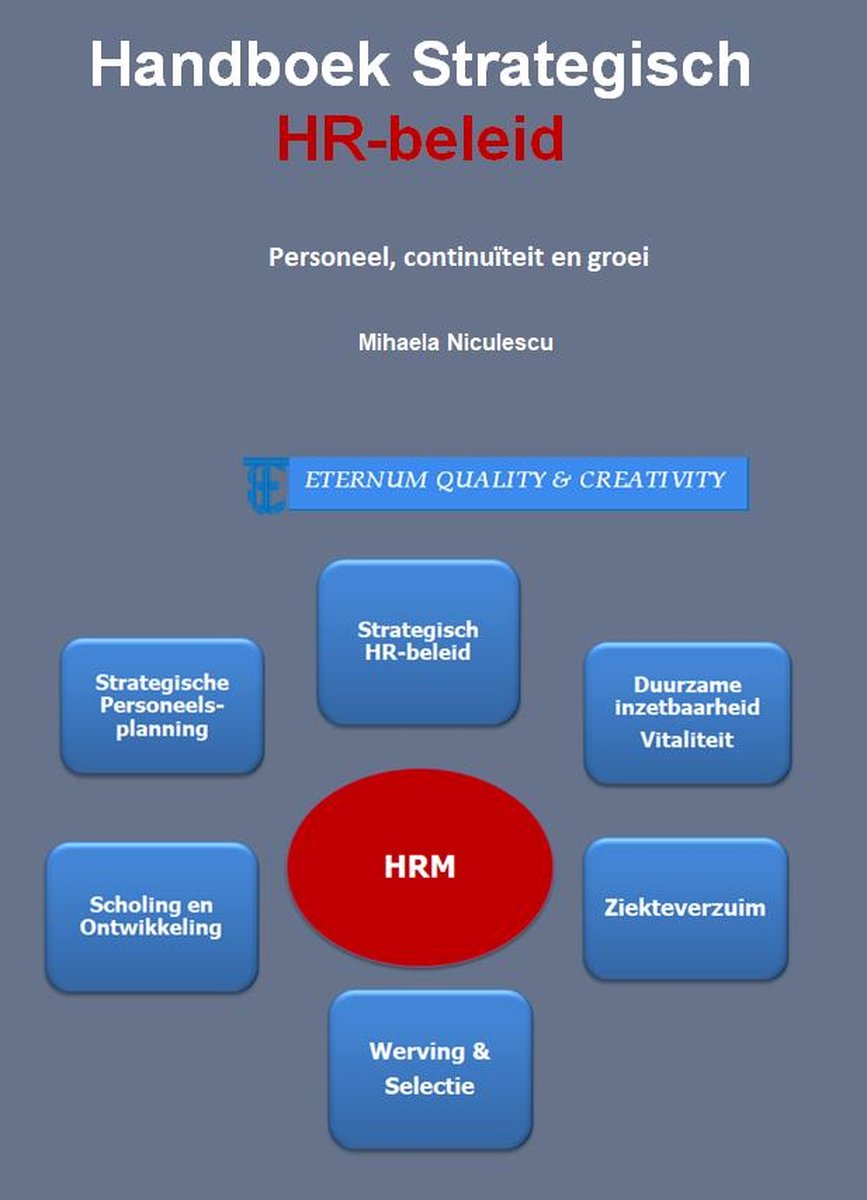 Handboek Strategisch
HR-beleid

Personeel, continuïteit en groei

Mihaela Niculescu

ETERNUM QUALITY & CREATIVITY

Strategisch HR-beleid

Strategische Personeelsplanning

Duurzame inzetbaarheid
Vitaliteit

HRM

Scholing en Ontwikkeling

Ziekteverzuim

Werving & Selectie